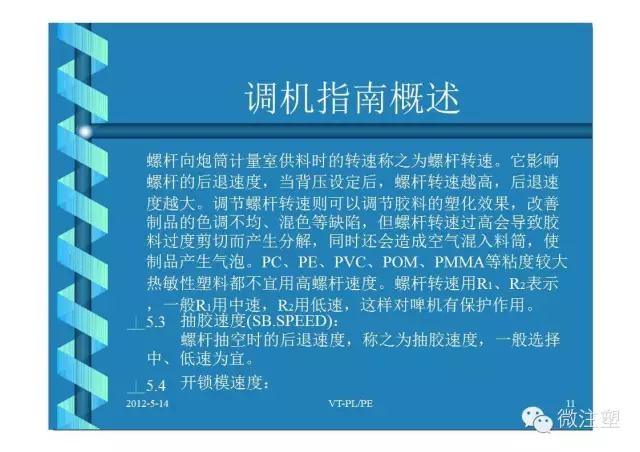 调机指南概述

螺杆向炮筒计量室供料时的转速称之为螺杆转速。它影响螺杆的后退速度，当背压设定后，螺杆转速越高，后退速度越大。调节螺杆转速则可以调节胶料的塑化效果，改善制品的色调不均、混色等缺陷，但螺杆转速过高会导致胶料过度剪切而产生分解，同时还会造成空气混入料筒，使制品产生气泡。PC、PE、PVC、POM、PMMA等粘度较大热敏性塑料都不宜用高螺杆速度。螺杆转速用$R_1$、$R_2$表示，一般$R_1$用中速，$R_2$用低速，这样对啤机有保护作用。

5.3 抽胶速度(SB.SPEED):
螺杆抽空时的后退速度，称之为抽胶速度，一般选择中、低速为宜。

5.4 开锁模速度：

2012-5-14 VT-PL/PE 11

微注塑